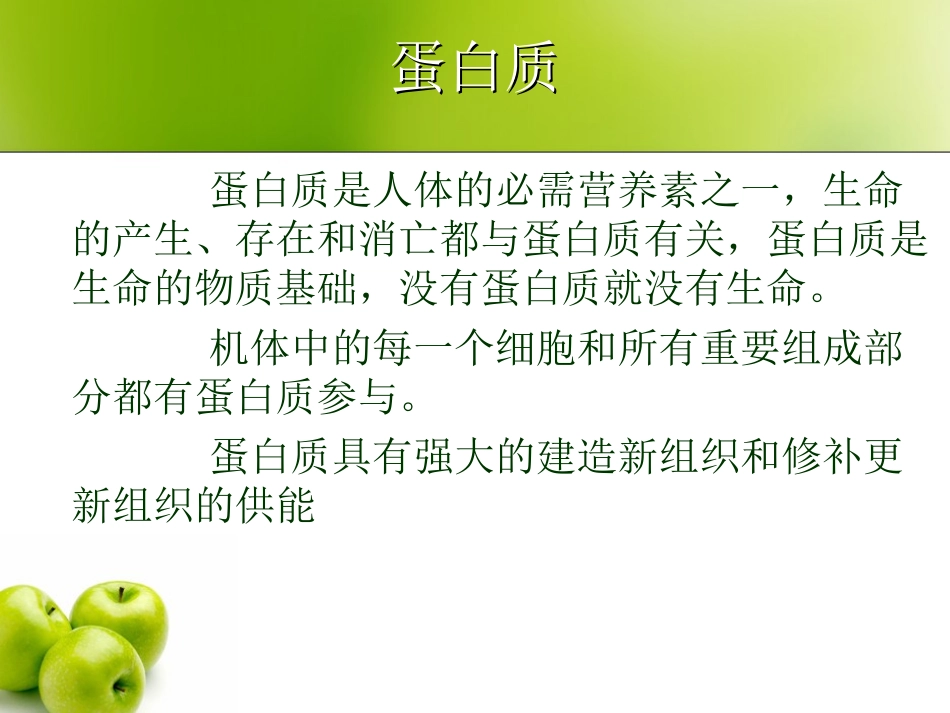 蛋白质

蛋白质是人体的必需营养素之一，生命的产生、存在和消亡都与蛋白质有关，蛋白质是生命的物质基础，没有蛋白质就没有生命。

机体中的每一个细胞和所有重要组成部分都有蛋白质参与。

蛋白质具有强大的建造新组织和修补更新组织的供能